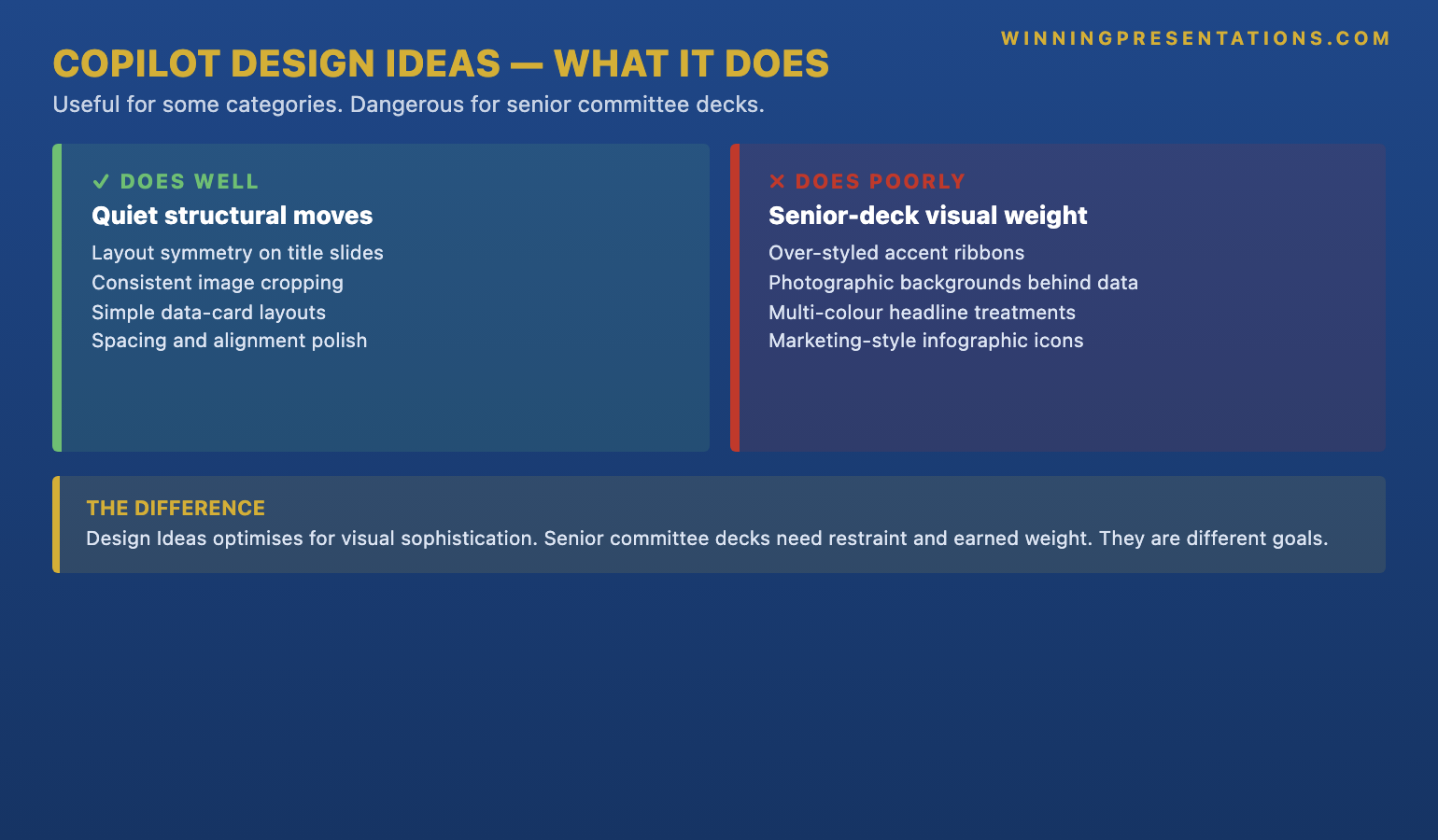 WINNINGPRESENTATIONS.COM

COPILOT DESIGN IDEAS — WHAT IT DOES

Useful for some categories. Dangerous for senior committee decks.

✓ DOES WELL

Quiet structural moves

Layout symmetry on title slides
Consistent image cropping
Simple data-card layouts
Spacing and alignment polish

✕ DOES POORLY

Senior-deck visual weight

Over-styled accent ribbons
Photographic backgrounds behind data
Multi-colour headline treatments
Marketing-style infographic icons

THE DIFFERENCE

Design Ideas optimises for visual sophistication. Senior committee decks need restraint and earned weight. They are different goals.